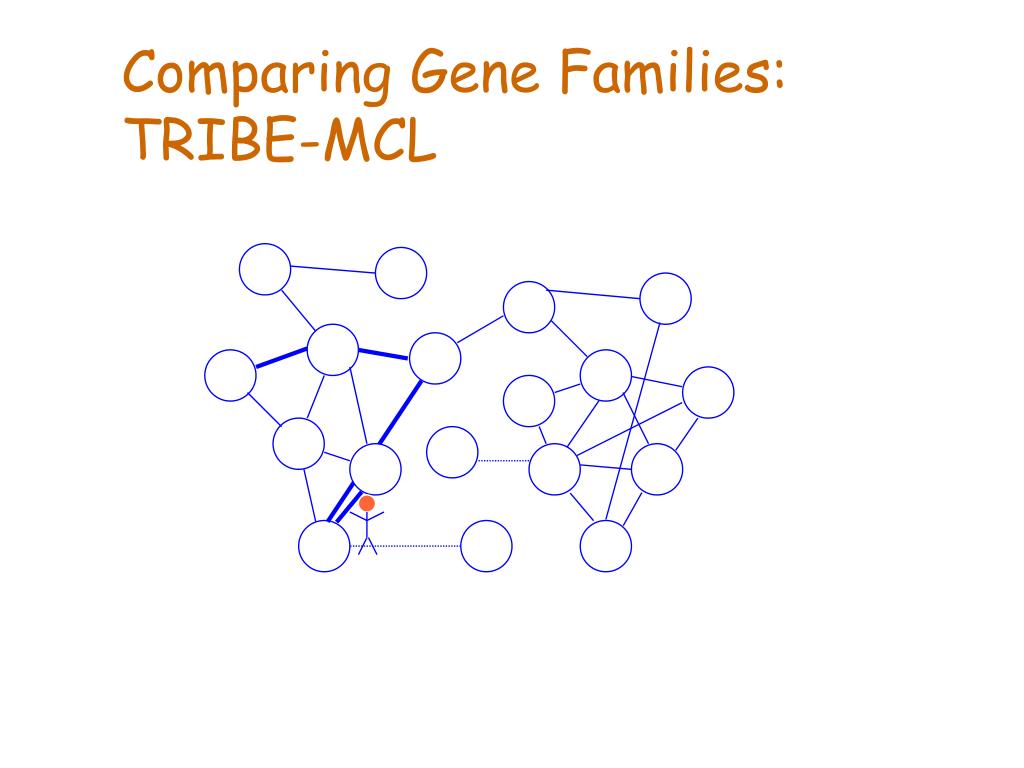 Comparing Gene Families: TRIBE-MCL